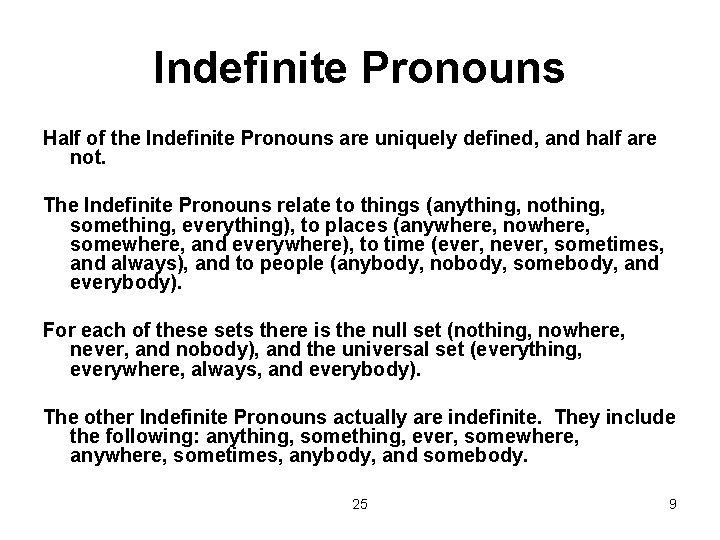 Indefinite Pronouns

Half of the Indefinite Pronouns are uniquely defined, and half are not.

The Indefinite Pronouns relate to things (anything, nothing, something, everything), to places (anywhere, nowhere, somewhere, and everywhere), to time (ever, never, sometimes, and always), and to people (anybody, nobody, somebody, and everybody).

For each of these sets there is the null set (nothing, nowhere, never, and nobody), and the universal set (everything, everywhere, always, and everybody).

The other Indefinite Pronouns actually are indefinite. They include the following: anything, something, ever, somewhere, anywhere, sometimes, anybody, and somebody.

25

9